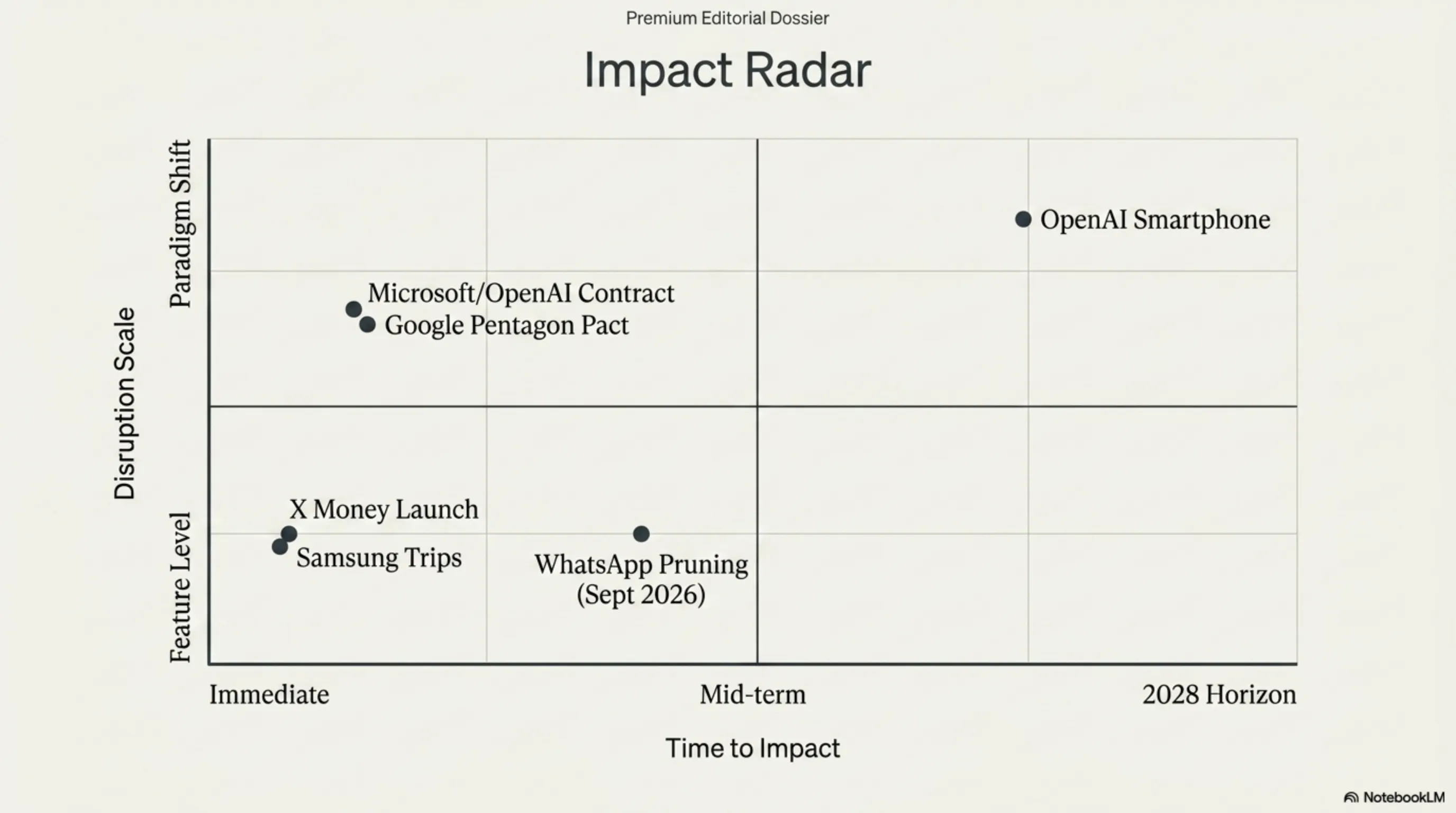 Premium Editorial Dossier

Impact Radar

Disruption Scale

Paradigm Shift

Feature Level

OpenAI Smartphone

Microsoft/OpenAI Contract

Google Pentagon Pact

X Money Launch

Samsung Trips

WhatsApp Pruning (Sept 2026)

Immediate

Mid-term

2028 Horizon

Time to Impact

NotebookLM